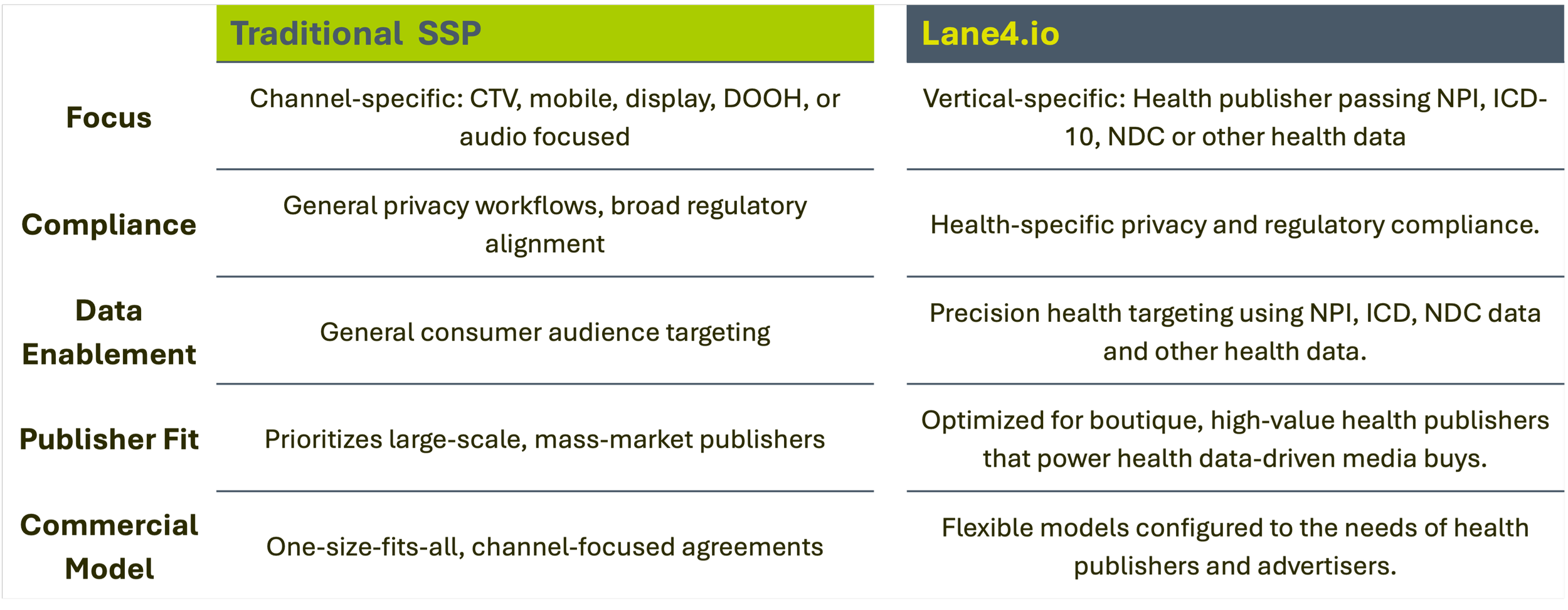 |  | Traditional SSP | Lane4.io |
|---|---|---|
| Focus | Channel-specific: CTV, mobile, display, DOOH, or audio focused | Vertical-specific: Health publisher passing NPI, ICD-10, NDC or other health data |
| Compliance | General privacy workflows, broad regulatory alignment | Health-specific privacy and regulatory compliance. |
| Data Enablement | General consumer audience targeting | Precision health targeting using NPI, ICD, NDC data and other health data. |
| Publisher Fit | Prioritizes large-scale, mass-market publishers | Optimized for boutique, high-value health publishers that power health data-driven media buys. |
| Commercial Model | One-size-fits-all, channel-focused agreements | Flexible models configured to the needs of health publishers and advertisers. |